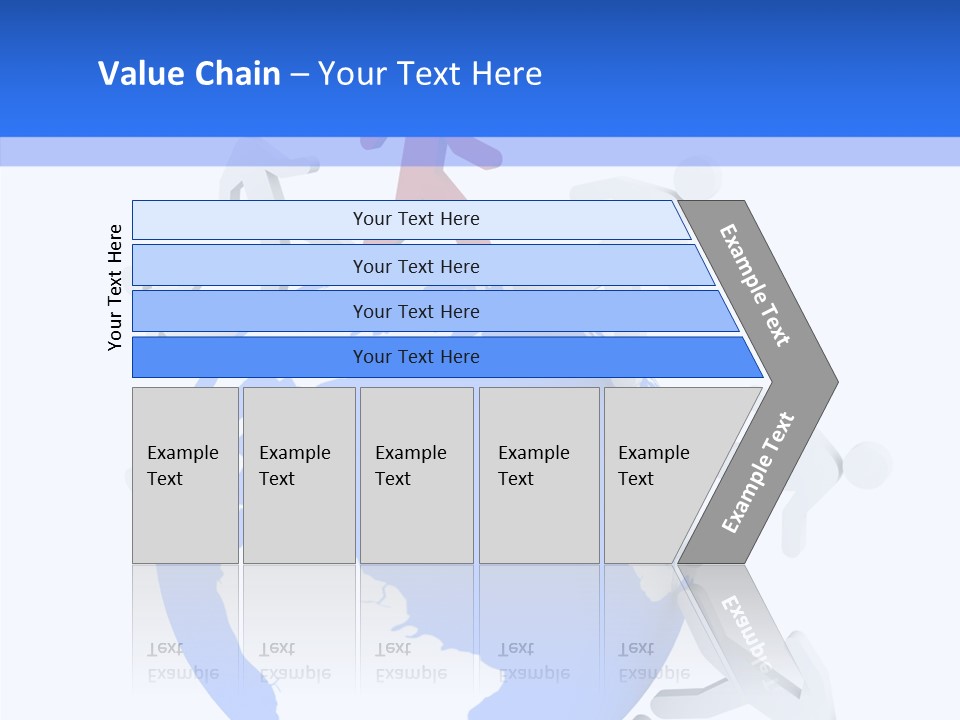 Value Chain – Your Text Here

Your Text Here

Your Text Here

Your Text Here

Your Text Here

Your Text Here

Example Text

Example Text

Example Text

Example Text

Example Text

Example Text

Example Text